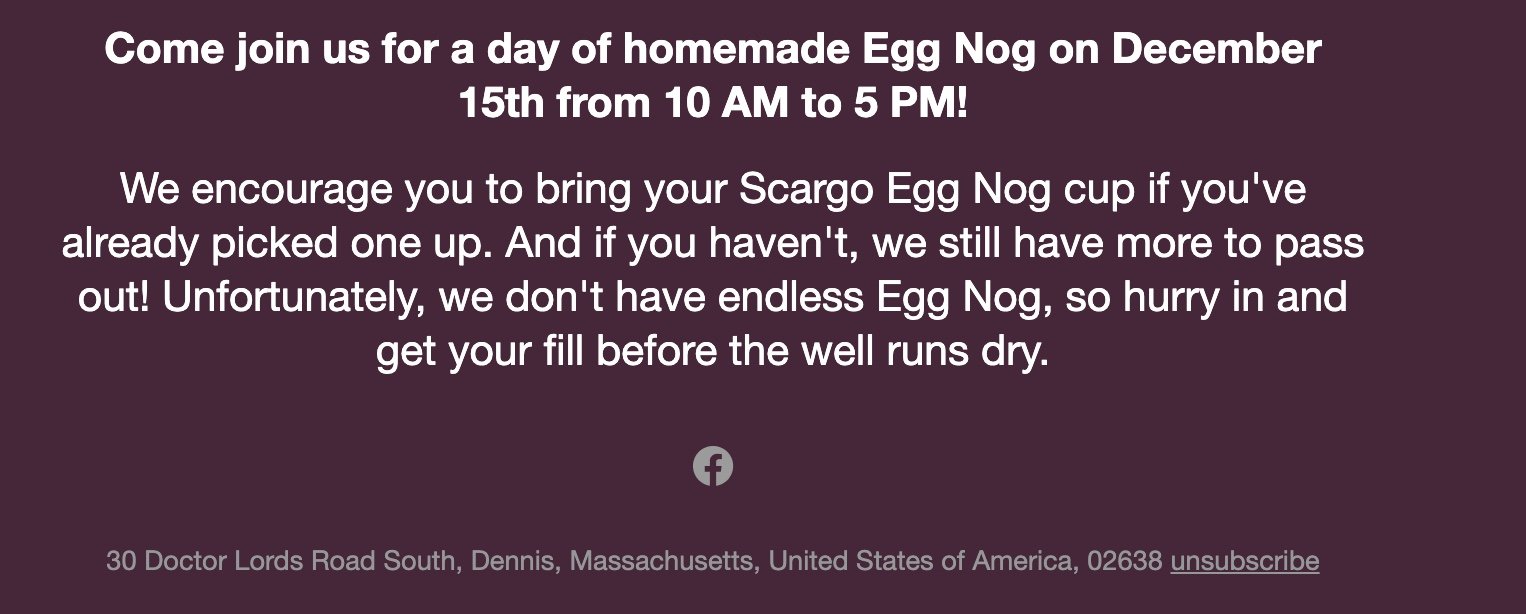 Come join us for a day of homemade Egg Nog on December 15th from 10 AM to 5 PM!

We encourage you to bring your Scargo Egg Nog cup if you've already picked one up. And if you haven't, we still have more to pass out! Unfortunately, we don't have endless Egg Nog, so hurry in and get your fill before the well runs dry.

30 Doctor Lords Road South, Dennis, Massachusetts, United States of America, 02638 unsubscribe